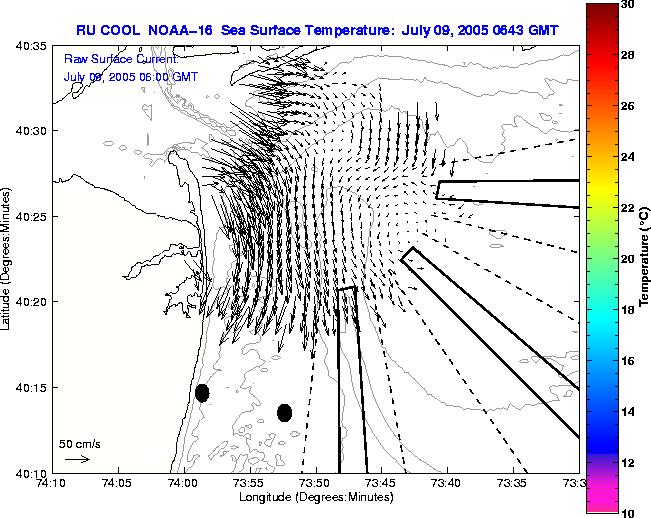 RU COOL NOAA-16 Sea Surface Temperature: July 09, 2005 0643 GMT

Raw Surface Current:
July 09, 2005 06:00 GMT

40:35
40:30
40:25
40:20
40:15
40:10

Latitude (Degrees:Minutes)

50 cm/s

74:10
74:05
74:00
73:55
73:50
73:45
73:40
73:35
73:3

Longitude (Degrees:Minutes)

30
28
26
24
22
20
18
16
14
12
10

Temperature (°C)